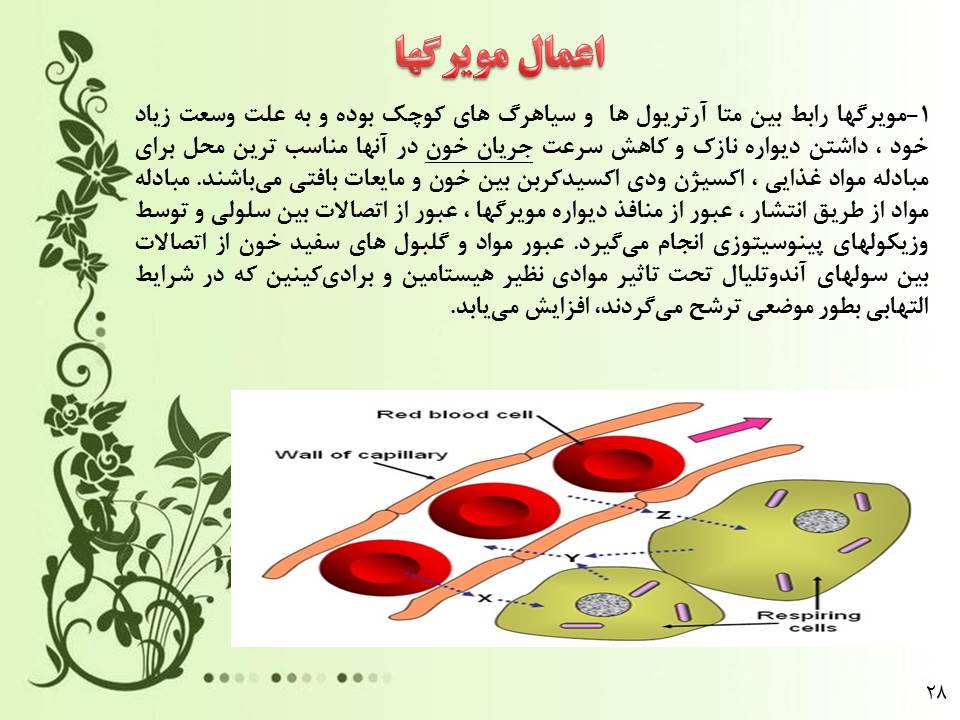 اعمال مویرگها

۱-مویرگها رابط بین متا آرتریول ها و سیاهرگ های کوچک بوده و به علت وسعت زیاد خود ، داشتن دیواره نازک و کاهش سرعت جریان خون در آنها مناسب ترین محل برای مبادله مواد غذایی ، اکسیژن ودی اکسیدکربن بین خون و مایعات بافتی می‌باشند. مبادله مواد از طریق انتشار ، عبور از منافذ دیواره مویرگها ، عبور از اتصالات بین سلولی و توسط وزیکولهای پینوسیتوزی انجام می‌گیرد. عبور مواد و گلبول های سفید خون از اتصالات بین سولهای آندوتلیال تحت تاثیر موادی نظیر هیستامین و برادی‌کینین که در شرایط التهابی بطور موضعی ترشح می‌گردند، افزایش می‌یابد.

Red blood cell
Wall of capillary
Z
Y
X
Respiring cells

۲۸